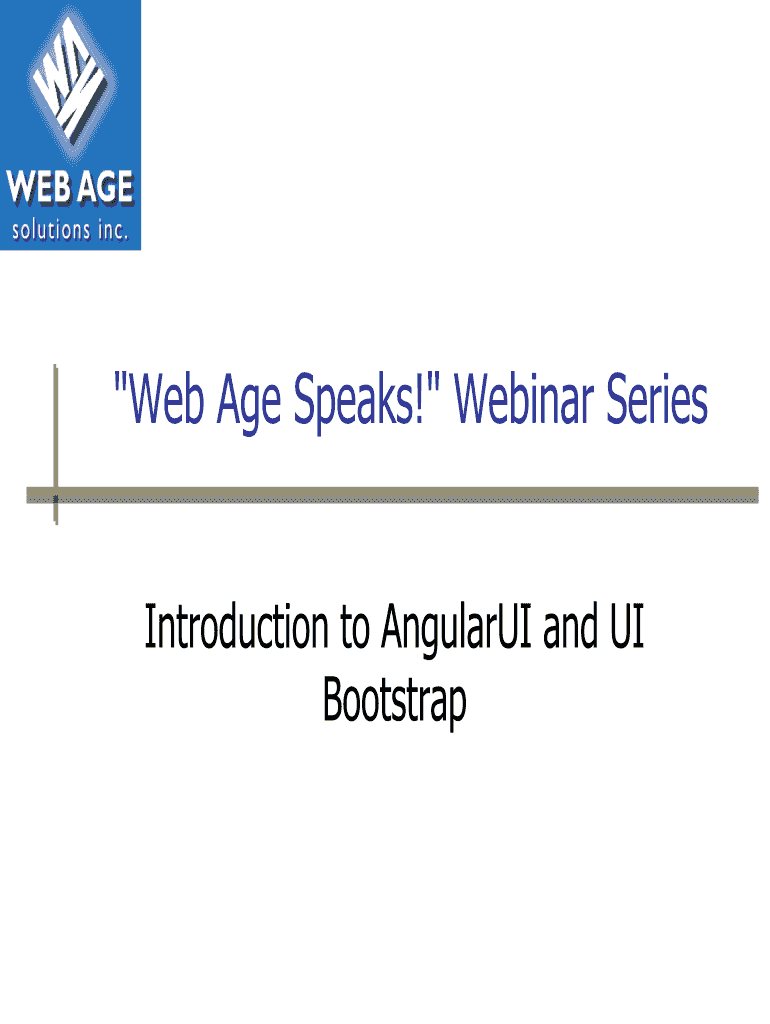 WEB AGE
solutions inc.

"Web Age Speaks!" Webinar Series

Introduction to AngularUI and UI Bootstrap